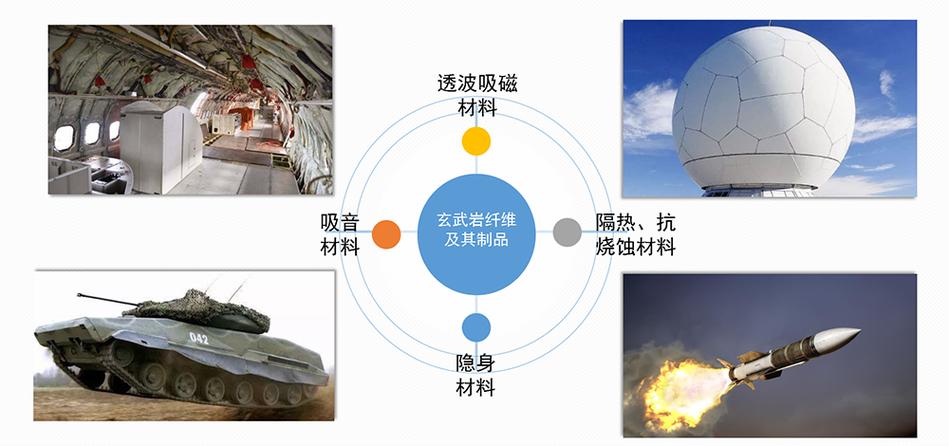 透波吸磁材料

吸音材料

玄武岩纤维及其制品

隔热、抗烧蚀材料

隐身材料

042